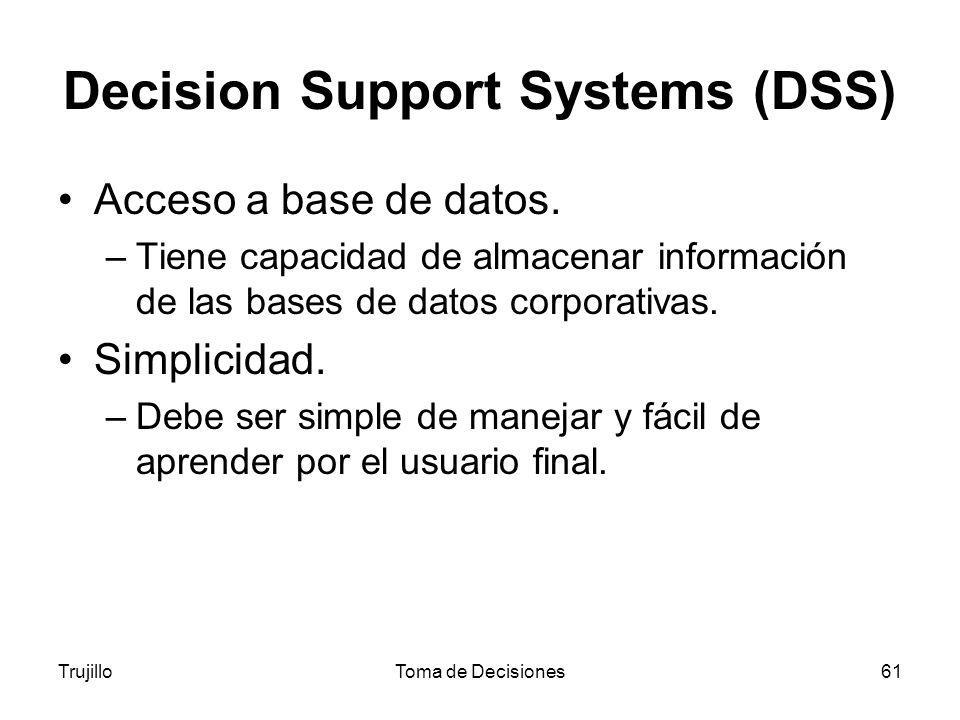 Decision Support Systems (DSS)

• Acceso a base de datos.

– Tiene capacidad de almacenar información de las bases de datos corporativas.

• Simplicidad.

– Debe ser simple de manejar y fácil de aprender por el usuario final.

Trujillo

Toma de Decisiones

61